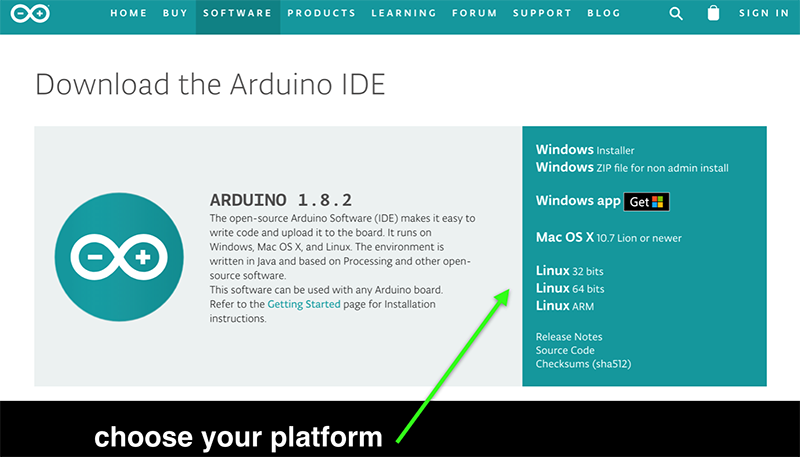 HOME BUY SOFTWARE PRODUCTS LEARNING FORUM SUPPORT BLOG SIGN IN

Download the Arduino IDE

ARDUINO 1.8.2

The open-source Arduino Software (IDE) makes it easy to write code and upload it to the board. It runs on Windows, Mac OS X, and Linux. The environment is written in Java and based on Processing and other open-source software.
This software can be used with any Arduino board.
Refer to the Getting Started page for Installation instructions.

Windows Installer
Windows ZIP file for non admin install

Windows app Get

Mac OS X 10.7 Lion or newer

Linux 32 bits
Linux 64 bits
Linux ARM

Release Notes
Source Code
Checksums (sha512)

choose your platform